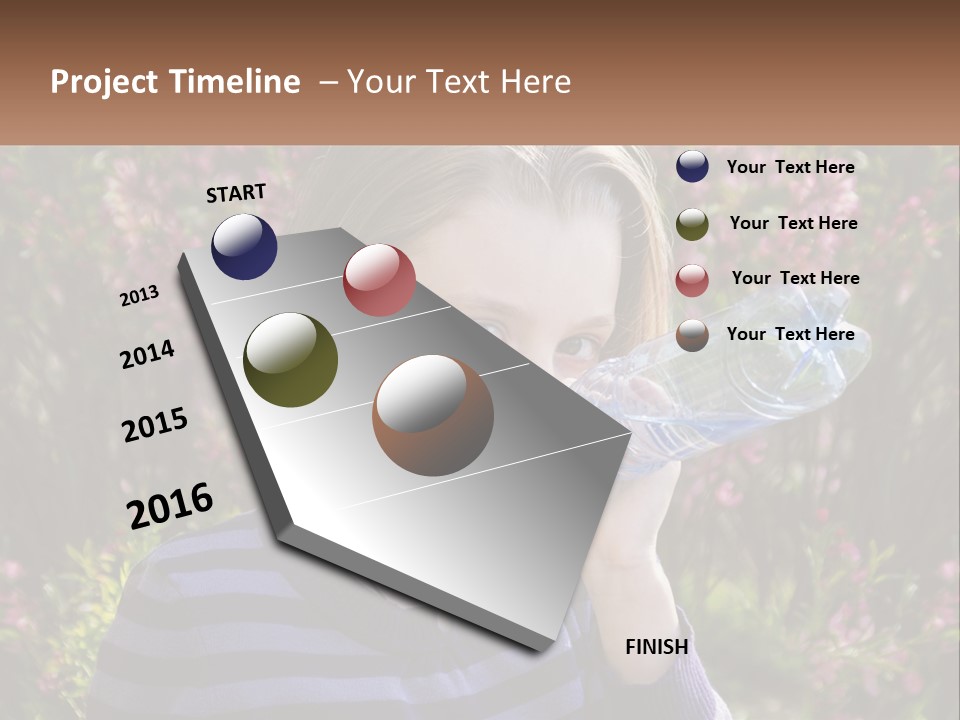 Project Timeline – Your Text Here

START

2013

2014

2015

2016

FINISH

Your Text Here

Your Text Here

Your Text Here

Your Text Here